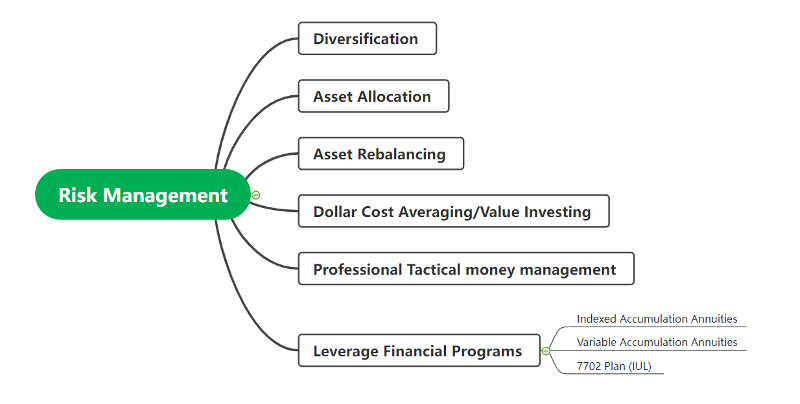 Risk Management

Diversification

Asset Allocation

Asset Rebalancing

Dollar Cost Averaging/Value Investing

Professional Tactical money management

Leverage Financial Programs

Indexed Accumulation Annuities

Variable Accumulation Annuities

7702 Plan (IUL)